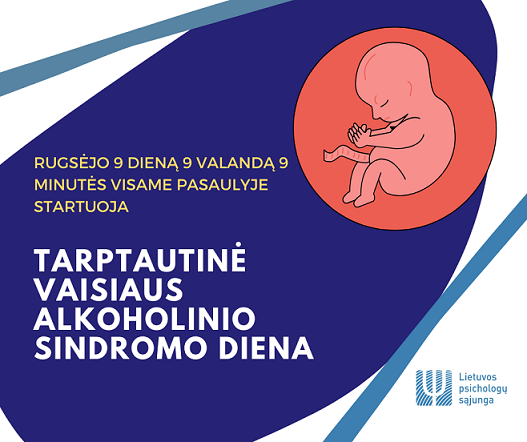 RUGSĖJO 9 DIENĄ 9 VALANDĄ 9 MINUTĖS VISAME PASAULYJE STARTUOJA

TARPTAUTINĖ VAISIAUS ALKOHOLINIO SINDROMO DIENA

Lietuvos psichologų sąjunga